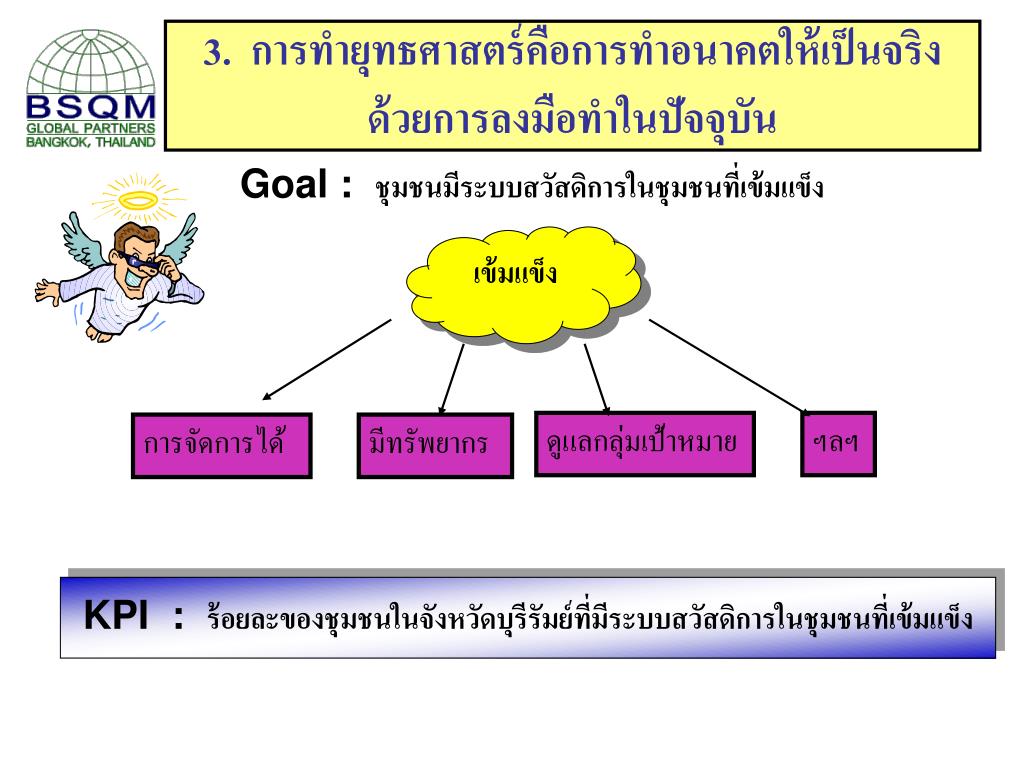 BSQM
GLOBAL PARTNERS
BANGKOK, THAILAND

3. การทำยุทธศาสตร์คือการทำอนาคตให้เป็นจริง ด้วยการลงมือทำในปัจจุบัน

Goal : ชุมชนมีระบบสวัสดิการในชุมชนที่เข้มแข็ง

เข้มแข็ง

การจัดการได้

มีทรัพยากร

ดูแลกลุ่มเป้าหมาย

ฯลฯ

KPI : ร้อยละของชุมชนในจังหวัดบุรีรัมย์ที่มีระบบสวัสดิการในชุมชนที่เข้มแข็ง